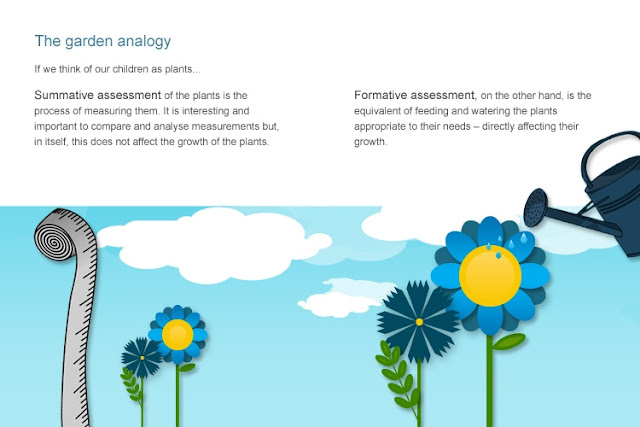 The garden analogy

If we think of our children as plants...

Summative assessment of the plants is the process of measuring them. It is interesting and important to compare and analyse measurements but, in itself, this does not affect the growth of the plants.

Formative assessment, on the other hand, is the equivalent of feeding and watering the plants appropriate to their needs – directly affecting their growth.